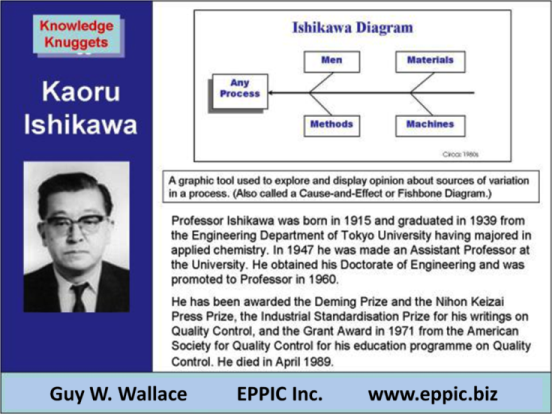 Knowledge Knuggets

Kaoru Ishikawa

Ishikawa Diagram

Men

Materials

Any Process

Methods

Machines

Circa: 1980s

A graphic tool used to explore and display opinion about sources of variation in a process. (Also called a Cause-and-Effect or Fishbone Diagram.)

Professor Ishikawa was born in 1915 and graduated in 1939 from the Engineering Department of Tokyo University having majored in applied chemistry. In 1947 he was made an Assistant Professor at the University. He obtained his Doctorate of Engineering and was promoted to Professor in 1960.

He has been awarded the Deming Prize and the Nihon Keizai Press Prize, the Industrial Standardisation Prize for his writings on Quality Control, and the Grant Award in 1971 from the American Society for Quality Control for his education programme on Quality Control. He died in April 1989.

Guy W. Wallace EPPIC Inc. www.eppic.biz